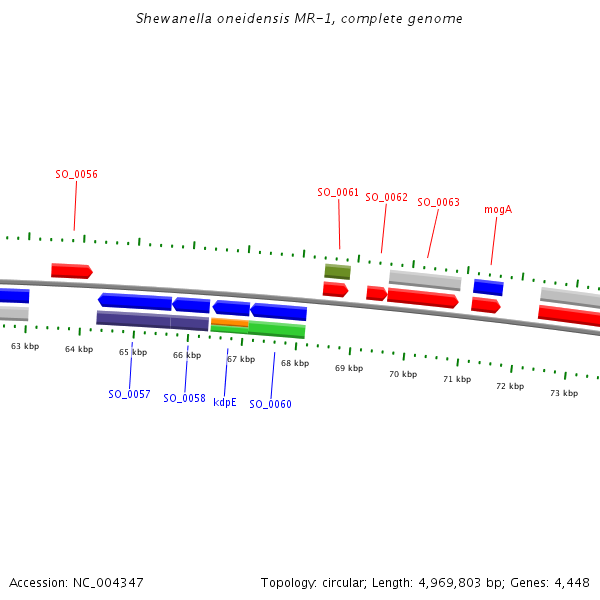 Shewanella oneidensis MR-1, complete genome

SO_0056

SO_0061 SO_0062 SO_0063 mogA

63 kbp 64 kbp 65 kbp 66 kbp 67 kbp 68 kbp 69 kbp 70 kbp 71 kbp 72 kbp 73 kbp

SO_0057 SO_0058 kdpE SO_0060

Accession: NC_004347

Topology: circular; Length: 4,969,803 bp; Genes: 4,448